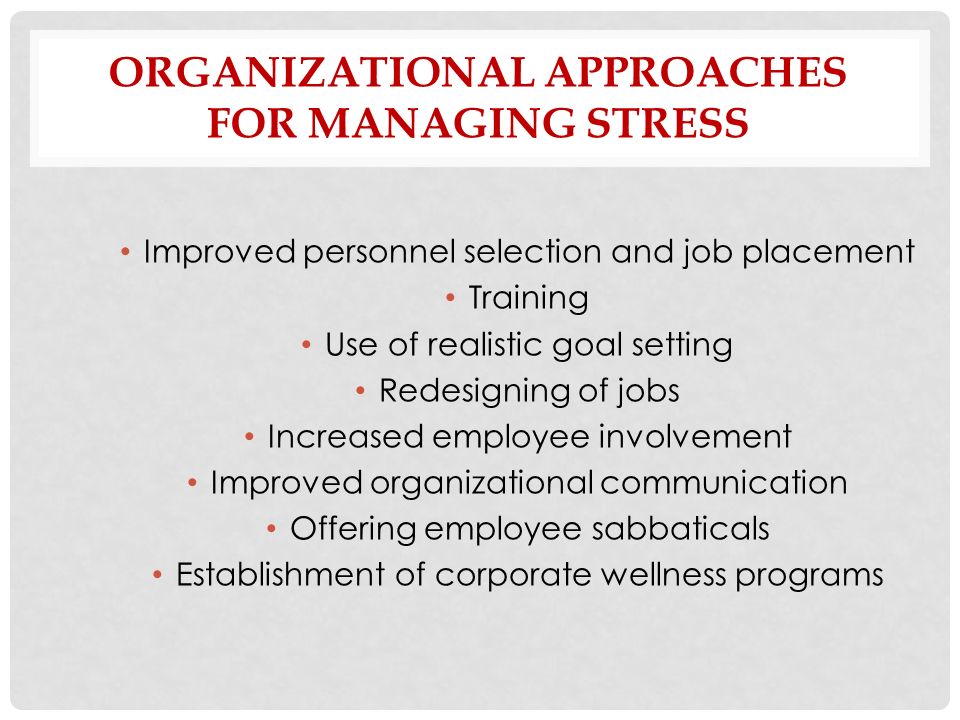 ORGANIZATIONAL APPROACHES FOR MANAGING STRESS

• Improved personnel selection and job placement
• Training
• Use of realistic goal setting
• Redesigning of jobs
• Increased employee involvement
• Improved organizational communication
• Offering employee sabbaticals
• Establishment of corporate wellness programs